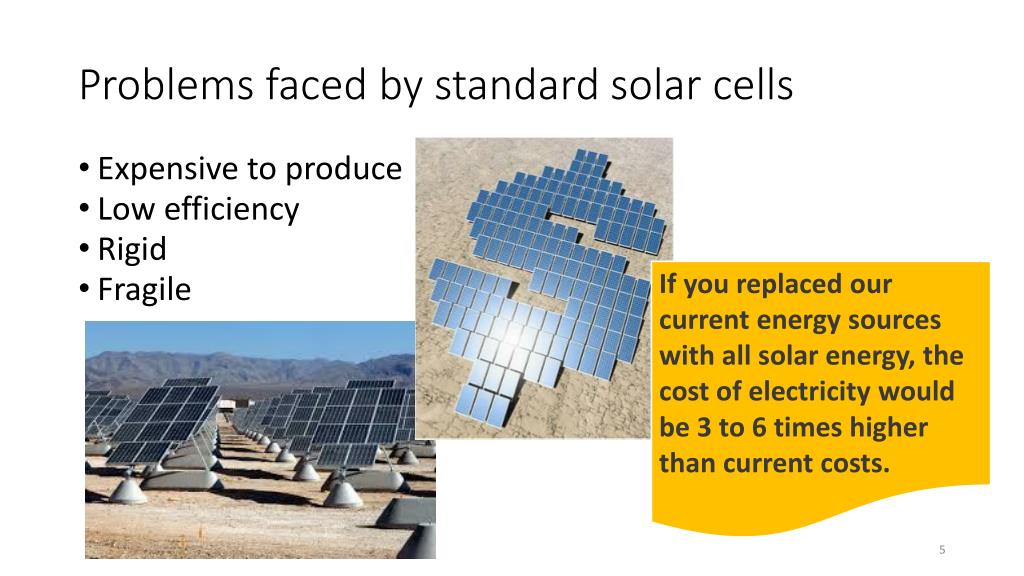 Problems faced by standard solar cells

• Expensive to produce
• Low efficiency
• Rigid
• Fragile

If you replaced our current energy sources with all solar energy, the cost of electricity would be 3 to 6 times higher than current costs.

5